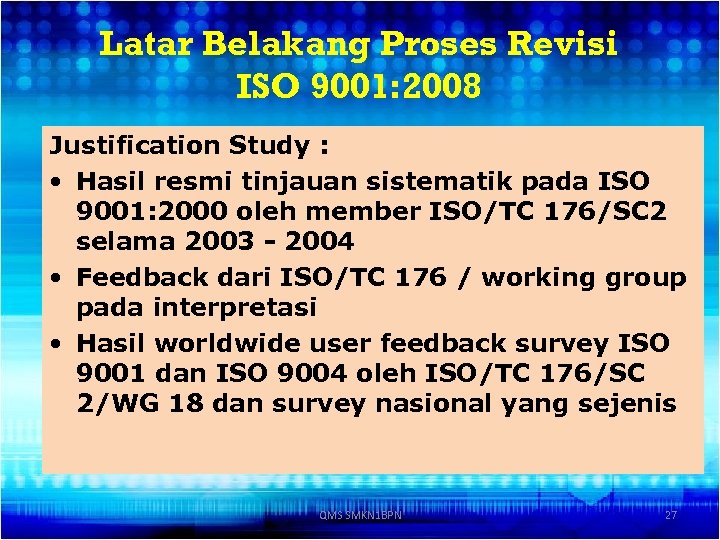 Latar Belakang Proses Revisi ISO 9001:2008

Justification Study :

• Hasil resmi tinjauan sistematik pada ISO 9001:2000 oleh member ISO/TC 176/SC2 selama 2003 - 2004
• Feedback dari ISO/TC 176 / working group pada interpretasi
• Hasil worldwide user feedback survey ISO 9001 dan ISO 9004 oleh ISO/TC 176/SC 2/WG 18 dan survey nasional yang sejenis

QMS SMKN1BPN

27